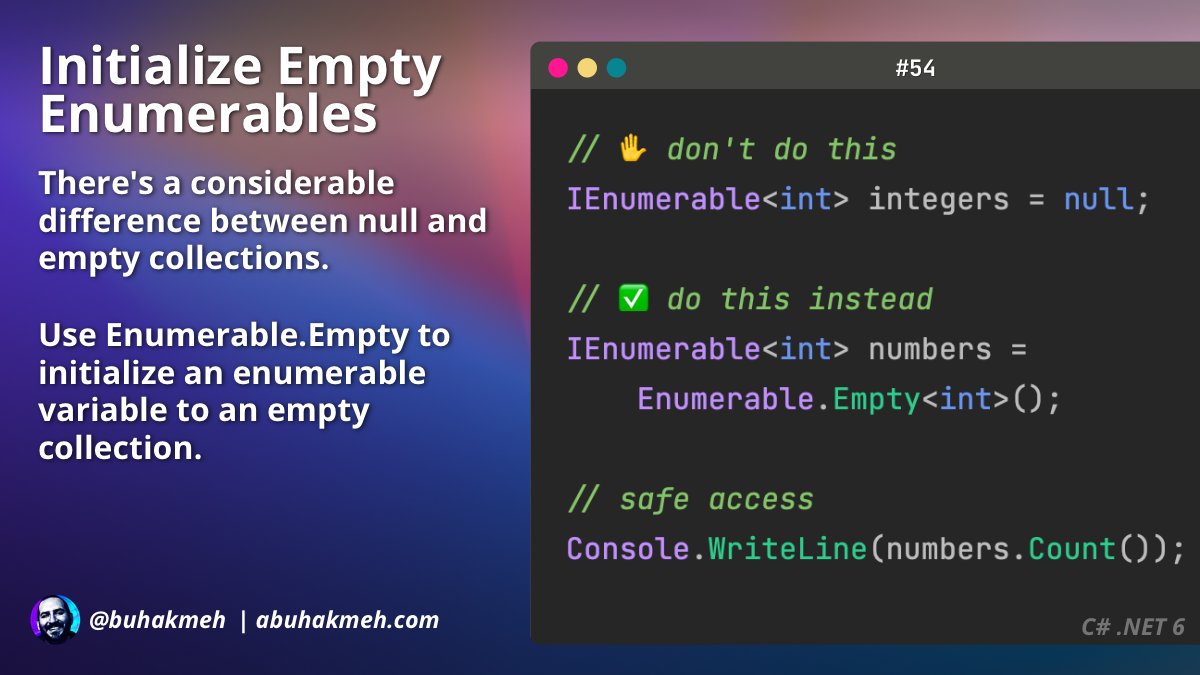 Initialize Empty Enumerables

There's a considerable difference between null and empty collections.

Use Enumerable.Empty to initialize an enumerable variable to an empty collection.

@buhakmeh | abuhakmeh.com

#54

// ✋ don't do this
IEnumerable<int> integers = null;

// ✅ do this instead
IEnumerable<int> numbers =
    Enumerable.Empty<int>();

// safe access
Console.WriteLine(numbers.Count());

C# .NET 6